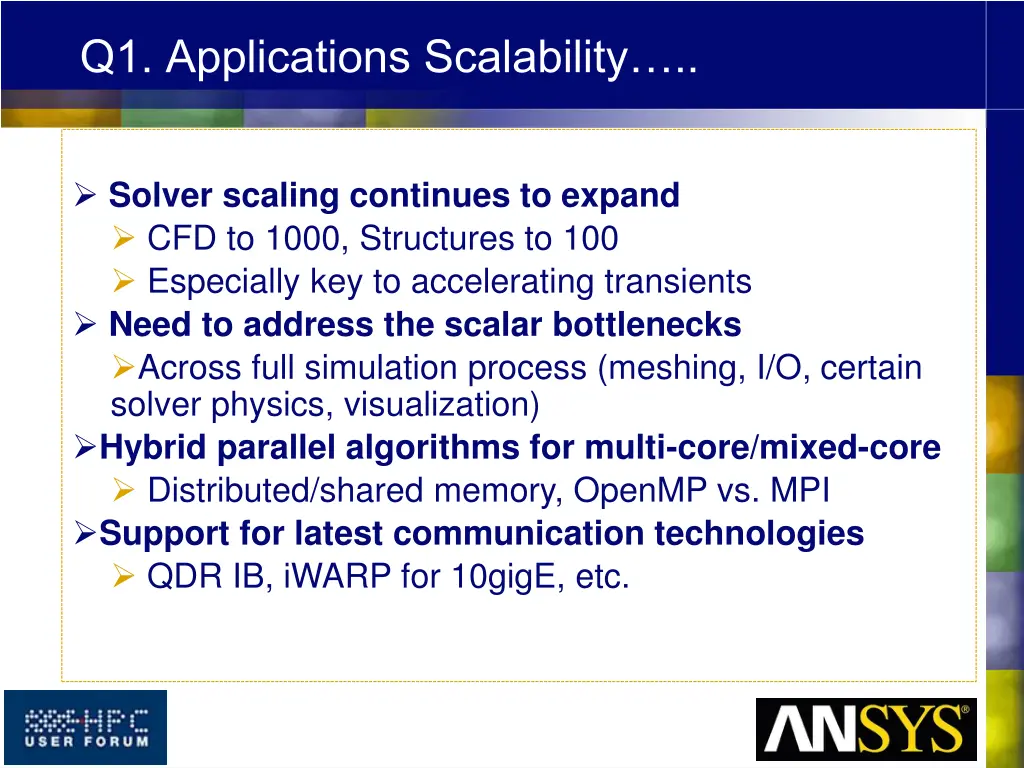 Q1. Applications Scalability…..

➢ Solver scaling continues to expand
➢ CFD to 1000, Structures to 100
➢ Especially key to accelerating transients
➢ Need to address the scalar bottlenecks
➢Across full simulation process (meshing, I/O, certain solver physics, visualization)
➢Hybrid parallel algorithms for multi-core/mixed-core
➢ Distributed/shared memory, OpenMP vs. MPI
➢Support for latest communication technologies
➢ QDR IB, iWARP for 10gigE, etc.

HPC USER FORUM

ANSYS®